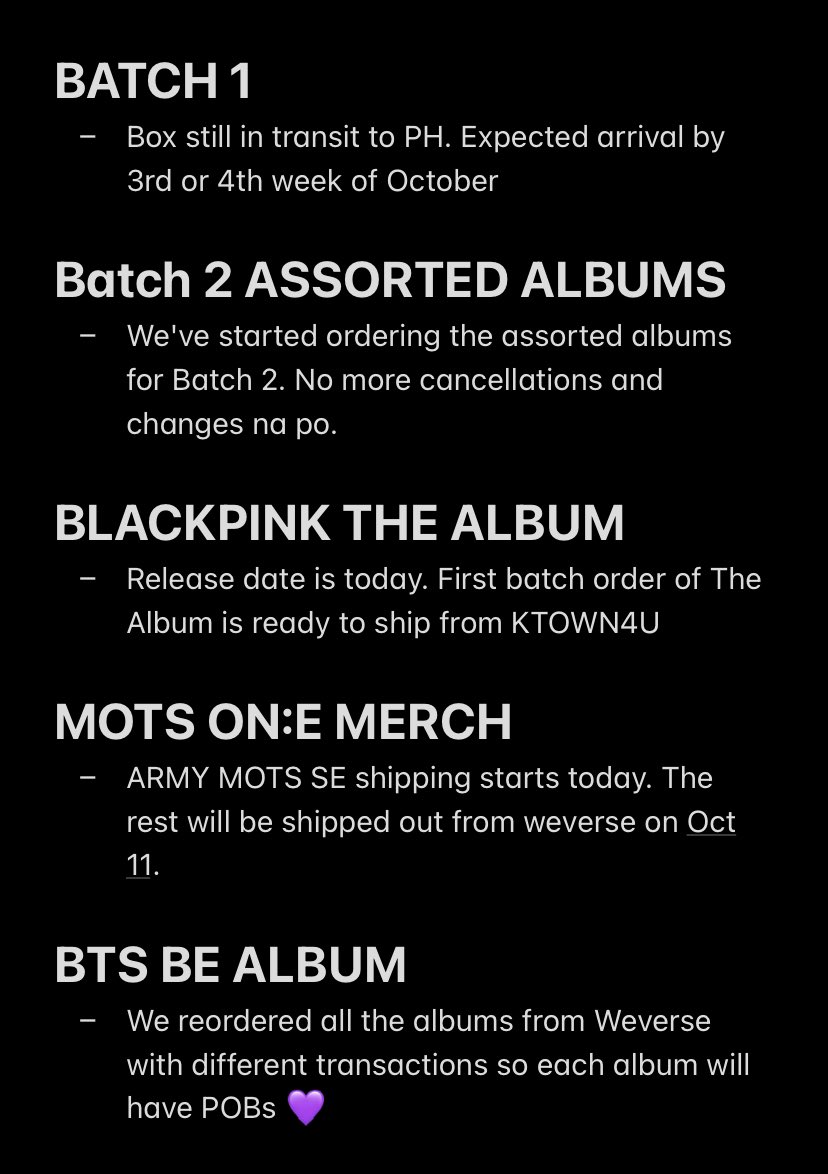 BATCH 1

– Box still in transit to PH. Expected arrival by 3rd or 4th week of October

Batch 2 ASSORTED ALBUMS

– We've started ordering the assorted albums for Batch 2. No more cancellations and changes na po.

BLACKPINK THE ALBUM

– Release date is today. First batch order of The Album is ready to ship from KTOWN4U

MOTS ON:E MERCH

– ARMY MOTS SE shipping starts today. The rest will be shipped out from weverse on Oct 11.

BTS BE ALBUM

– We reordered all the albums from Weverse with different transactions so each album will have POBs 💜